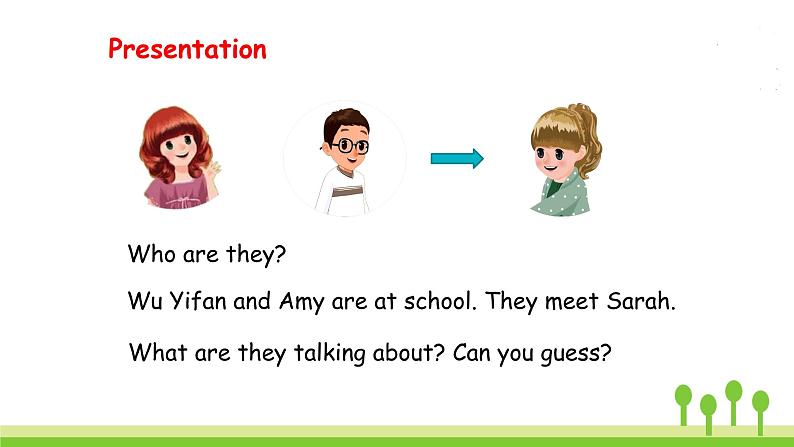 Presentation

Who are they?

Wu Yifan and Amy are at school. They meet Sarah.

What are they talking about? Can you guess?